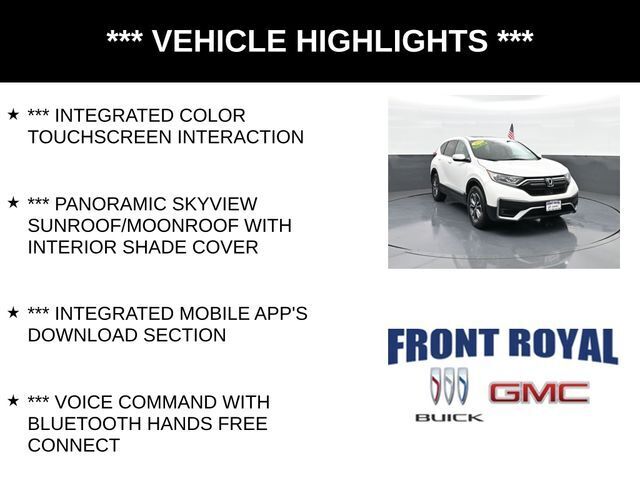 *** VEHICLE HIGHLIGHTS ***

★ *** INTEGRATED COLOR TOUCHSCREEN INTERACTION

★ *** PANORAMIC SKYVIEW SUNROOF/MOONROOF WITH INTERIOR SHADE COVER

★ *** INTEGRATED MOBILE APP'S DOWNLOAD SECTION

★ *** VOICE COMMAND WITH BLUETOOTH HANDS FREE CONNECT

FRONT ROYAL

BUICK

GMC